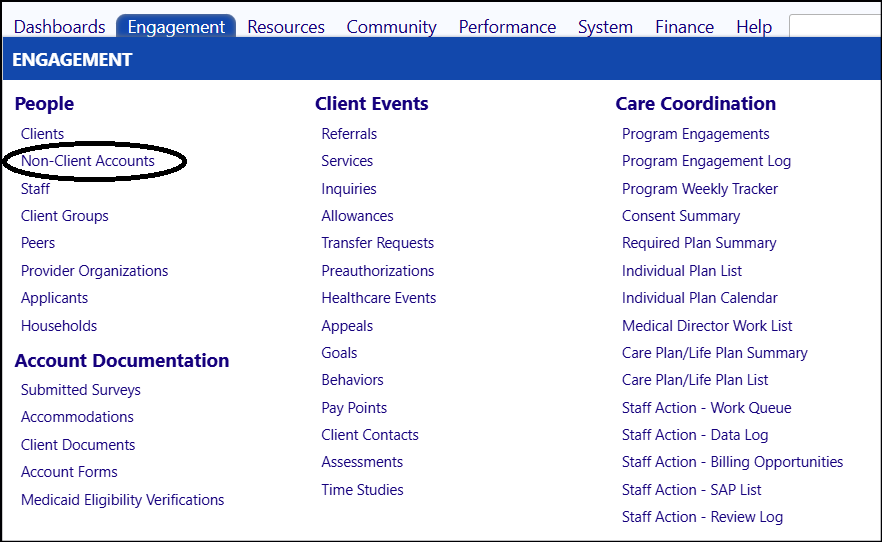 Dashboards Engagement Resources Community Performance System Finance Help

ENGAGEMENT

People

Clients
Non-Client Accounts
Staff
Client Groups
Peers
Provider Organizations
Applicants
Households

Account Documentation

Submitted Surveys
Accommodations
Client Documents
Account Forms
Medicaid Eligibility Verifications

Client Events

Referrals
Services
Inquiries
Allowances
Transfer Requests
Preauthorizations
Healthcare Events
Appeals
Goals
Behaviors
Pay Points
Client Contacts
Assessments
Time Studies

Care Coordination

Program Engagements
Program Engagement Log
Program Weekly Tracker
Consent Summary
Required Plan Summary
Individual Plan List
Individual Plan Calendar
Medical Director Work List
Care Plan/Life Plan Summary
Care Plan/Life Plan List
Staff Action - Work Queue
Staff Action - Data Log
Staff Action - Billing Opportunities
Staff Action - SAP List
Staff Action - Review Log